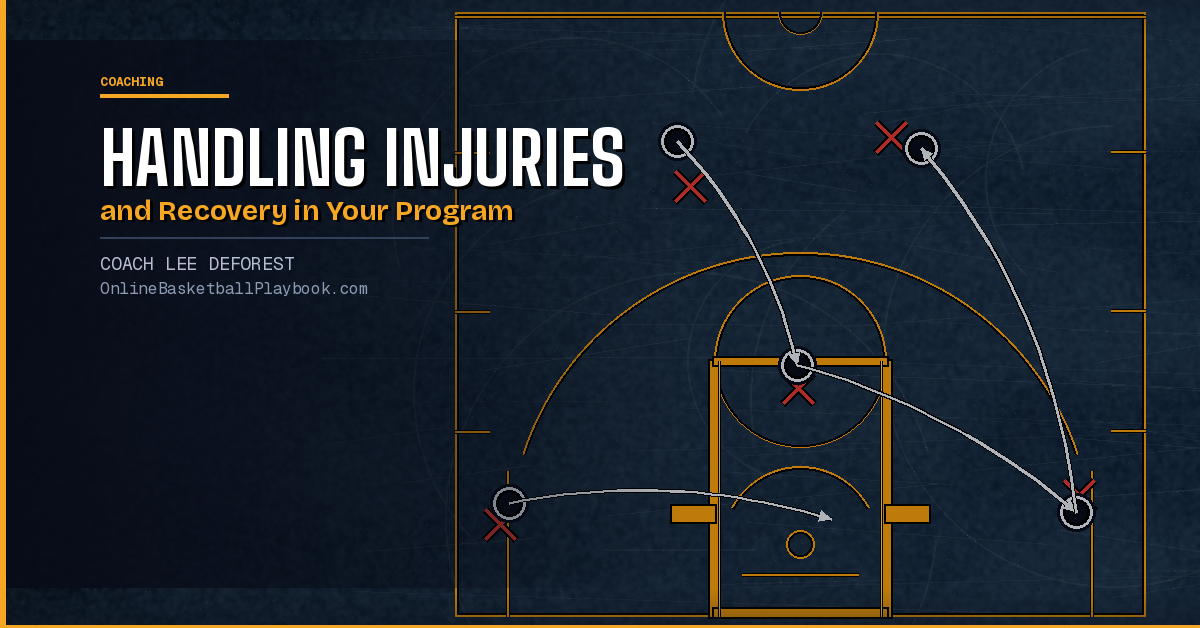 COACHING

HANDLING INJURIES

and Recovery in Your Program

COACH LEE DEFOREST

OnlineBasketballPlaybook.com